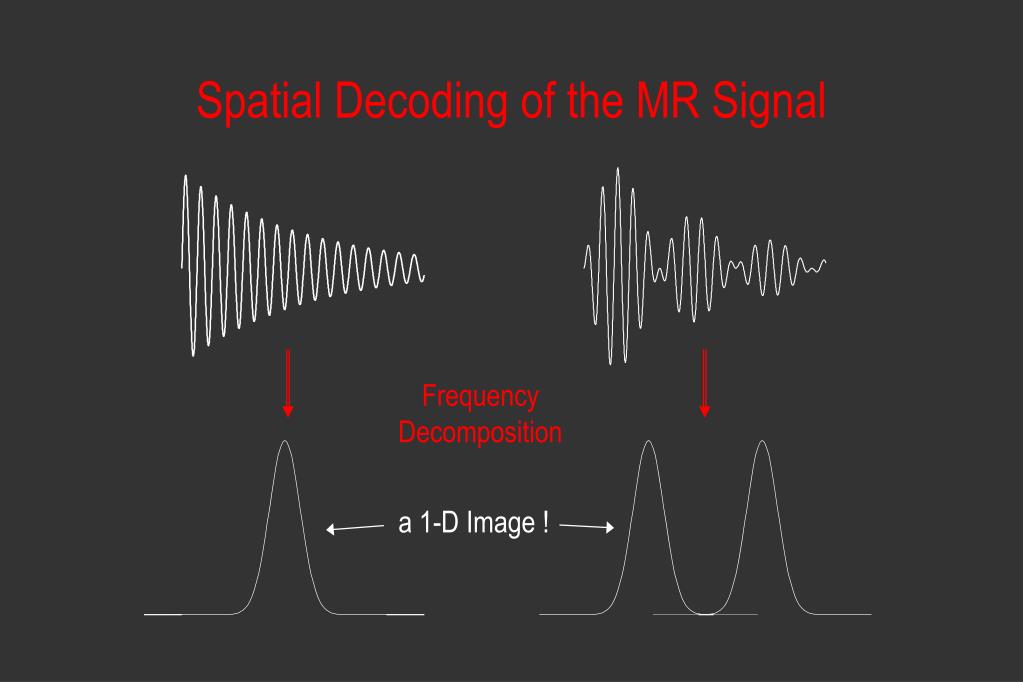 Spatial Decoding of the MR Signal

Frequency Decomposition

a 1-D Image !